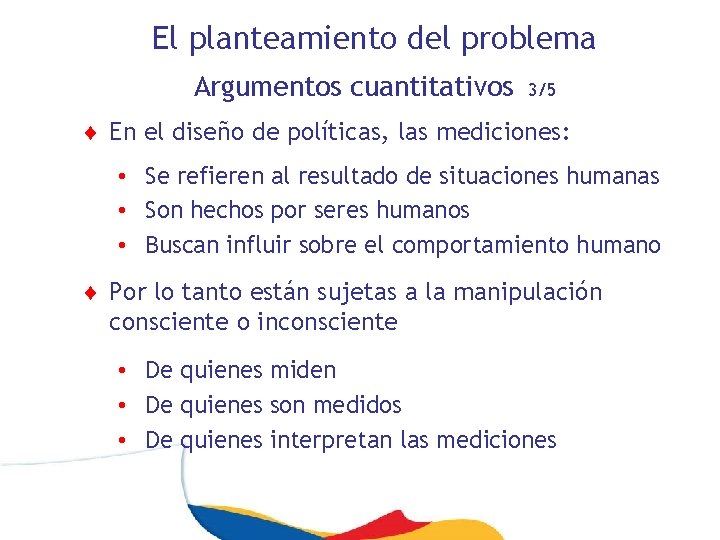 El planteamiento del problema

Argumentos cuantitativos 3/5

♦ En el diseño de políticas, las mediciones:

• Se refieren al resultado de situaciones humanas
• Son hechos por seres humanos
• Buscan influir sobre el comportamiento humano

♦ Por lo tanto están sujetas a la manipulación consciente o inconsciente

• De quienes miden
• De quienes son medidos
• De quienes interpretan las mediciones